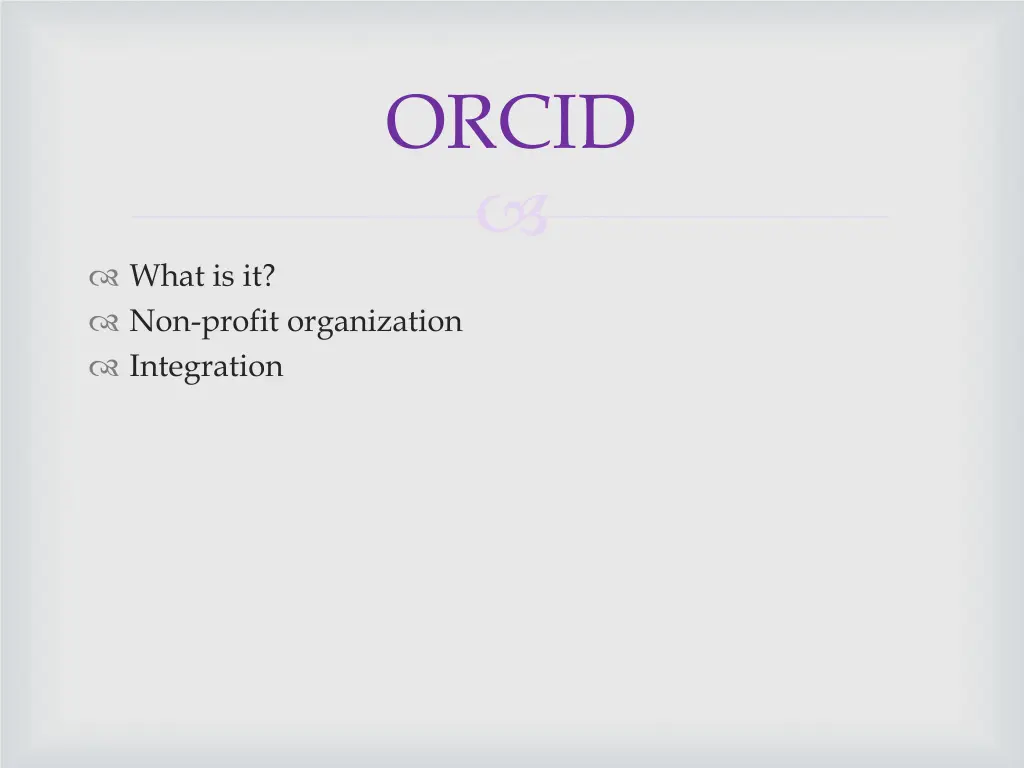 ORCID

What is it?
Non-profit organization
Integration